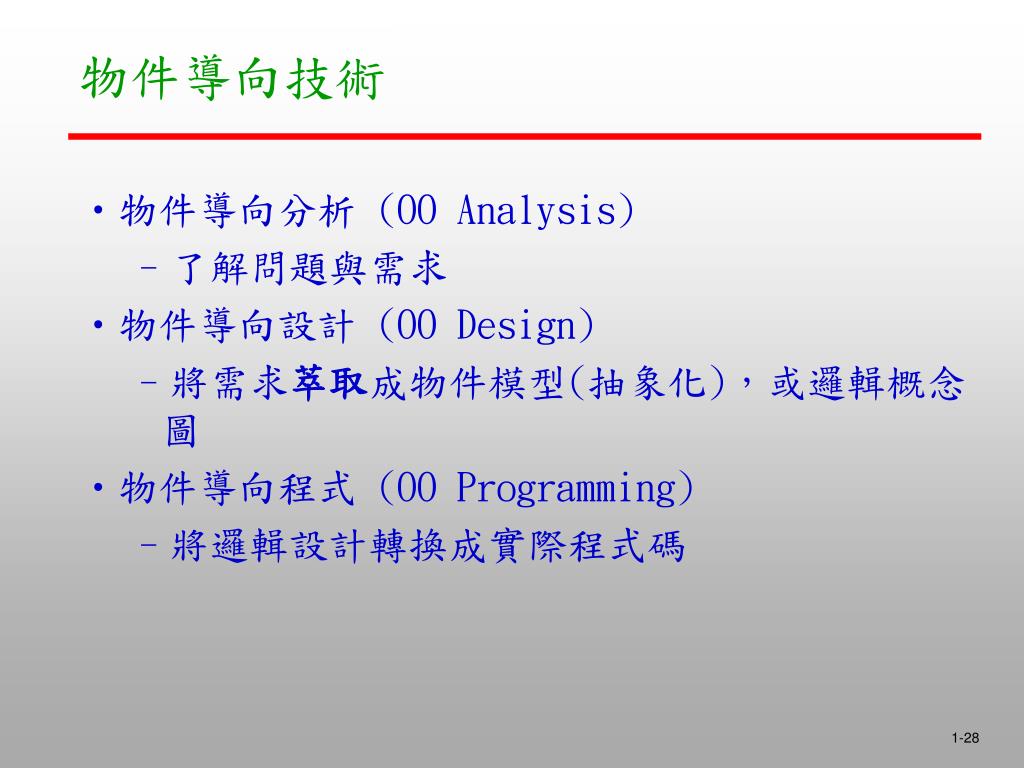 物件導向技術

• 物件導向分析 (OO Analysis)
  – 了解問題與需求
• 物件導向設計 (OO Design)
  – 將需求萃取成物件模型(抽象化)，或邏輯概念圖
• 物件導向程式 (OO Programming)
  – 將邏輯設計轉換成實際程式碼

1-28